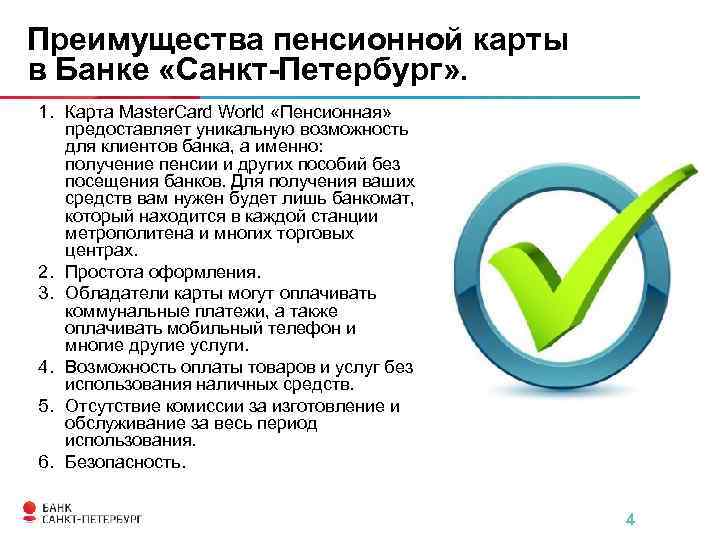 Преимущества пенсионной карты в Банке «Санкт-Петербург».

1. Карта MasterCard World «Пенсионная» предоставляет уникальную возможность для клиентов банка, а именно: получение пенсии и других пособий без посещения банков. Для получения ваших средств вам нужен будет лишь банкомат, который находится в каждой станции метрополитена и многих торговых центрах.
2. Простота оформления.
3. Обладатели карты могут оплачивать коммунальные платежи, а также оплачивать мобильный телефон и многие другие услуги.
4. Возможность оплаты товаров и услуг без использования наличных средств.
5. Отсутствие комиссии за изготовление и обслуживание за весь период использования.
6. Безопасность.

БАНК САНКТ-ПЕТЕРБУРГ

4